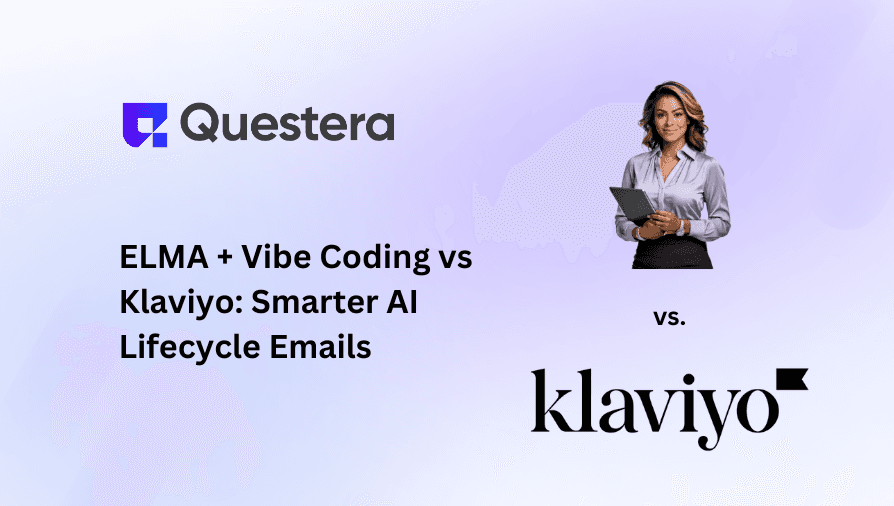 Questera

ELMA + Vibe Coding vs Klaviyo: Smarter AI Lifecycle Emails

vs.

klaviyo